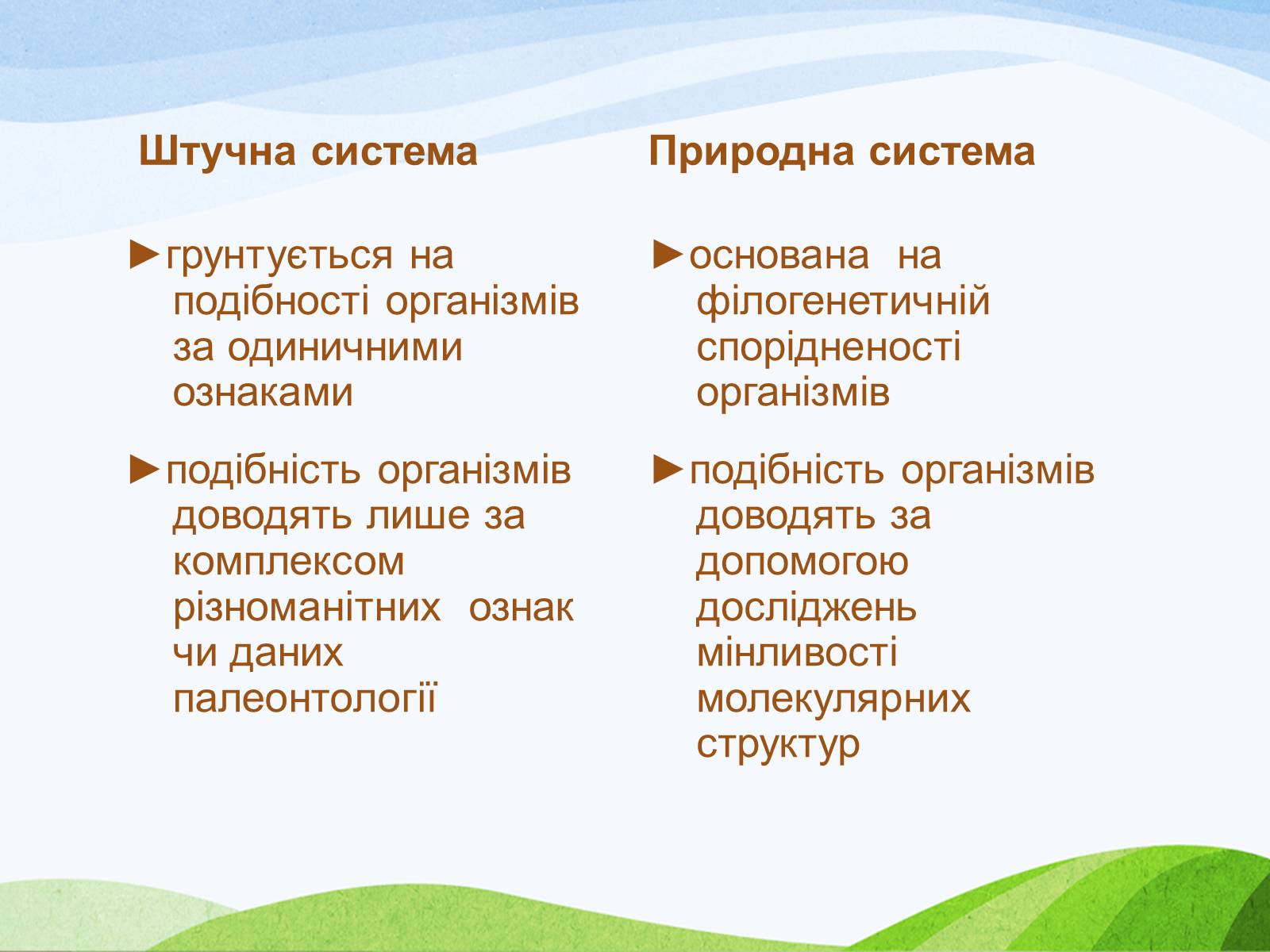 Штучна система

►грунтується на подібності організмів за одиничними ознаками

►подібність організмів доводять лише за комплексом різноманітних ознак чи даних палеонтології

Природна система

►основана на філогенетичній спорідненості організмів

►подібність організмів доводять за допомогою досліджень мінливості молекулярних структур